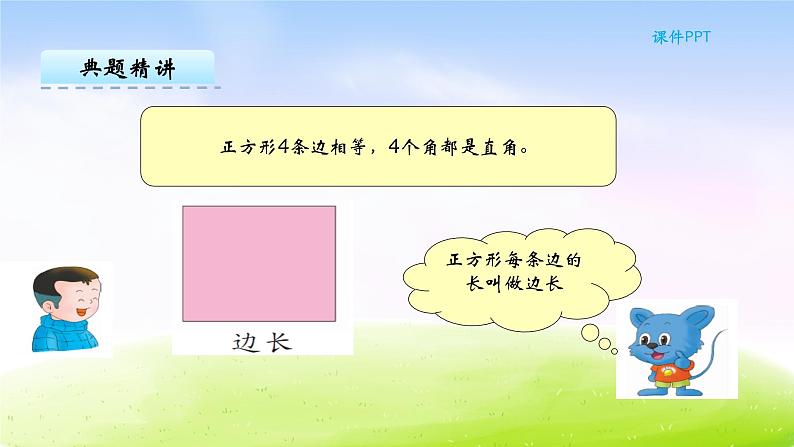 课件PPT

典题精讲

正方形4条边相等，4个角都是直角。

边长

正方形每条边的长叫做边长